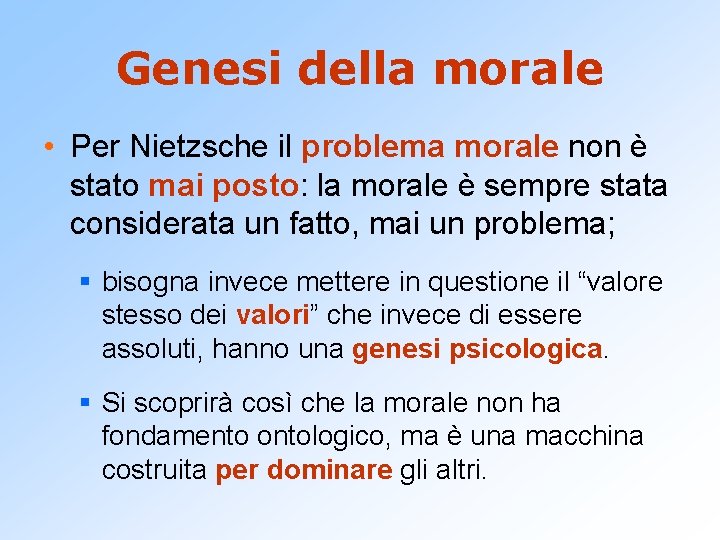 Genesi della morale

• Per Nietzsche il problema morale non è stato mai posto: la morale è sempre stata considerata un fatto, mai un problema;

▪ bisogna invece mettere in questione il “valore stesso dei valori” che invece di essere assoluti, hanno una genesi psicologica.

▪ Si scoprirà così che la morale non ha fondamento ontologico, ma è una macchina costruita per dominare gli altri.